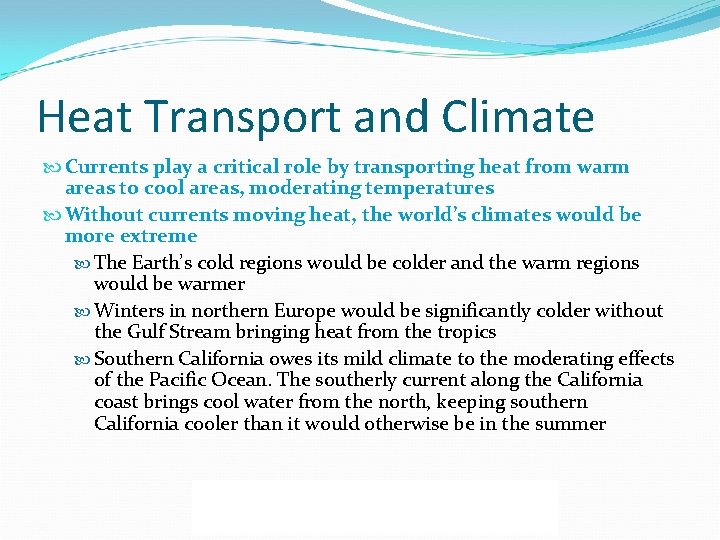 Heat Transport and Climate

Currents play a critical role by transporting heat from warm areas to cool areas, moderating temperatures

Without currents moving heat, the world's climates would be more extreme

The Earth's cold regions would be colder and the warm regions would be warmer

Winters in northern Europe would be significantly colder without the Gulf Stream bringing heat from the tropics

Southern California owes its mild climate to the moderating effects of the Pacific Ocean. The southerly current along the California coast brings cool water from the north, keeping southern California cooler than it would otherwise be in the summer